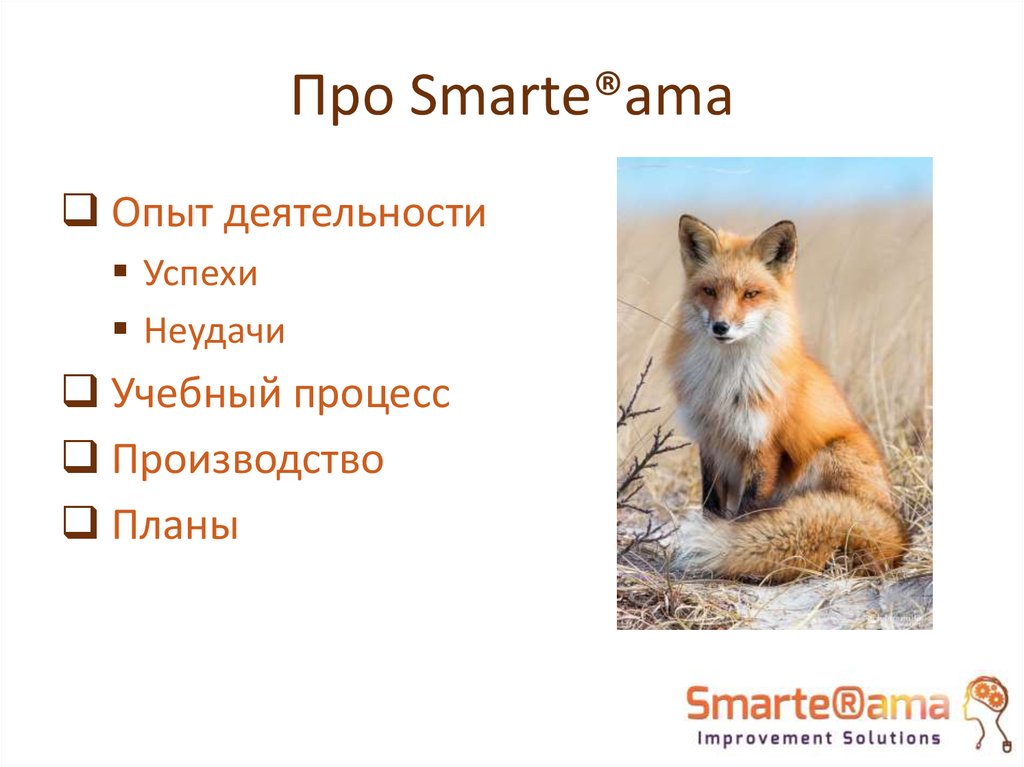 Про Smarte®ama

❑ Опыт деятельности
▪ Успехи
▪ Неудачи
❑ Учебный процесс
❑ Производство
❑ Планы

Smarte®ama
Improvement Solutions